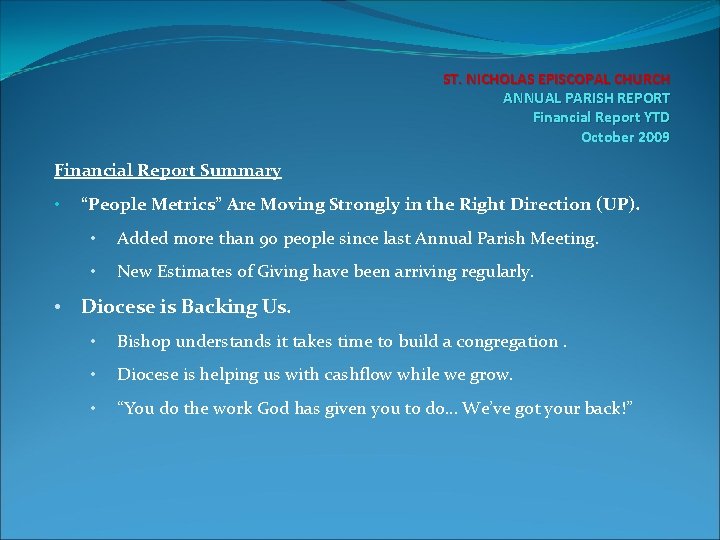 ST. NICHOLAS EPISCOPAL CHURCH
ANNUAL PARISH REPORT
Financial Report YTD
October 2009

Financial Report Summary

• “People Metrics” Are Moving Strongly in the Right Direction (UP).
  • Added more than 90 people since last Annual Parish Meeting.
  • New Estimates of Giving have been arriving regularly.
• Diocese is Backing Us.
  • Bishop understands it takes time to build a congregation .
  • Diocese is helping us with cashflow while we grow.
  • “You do the work God has given you to do… We’ve got your back!”